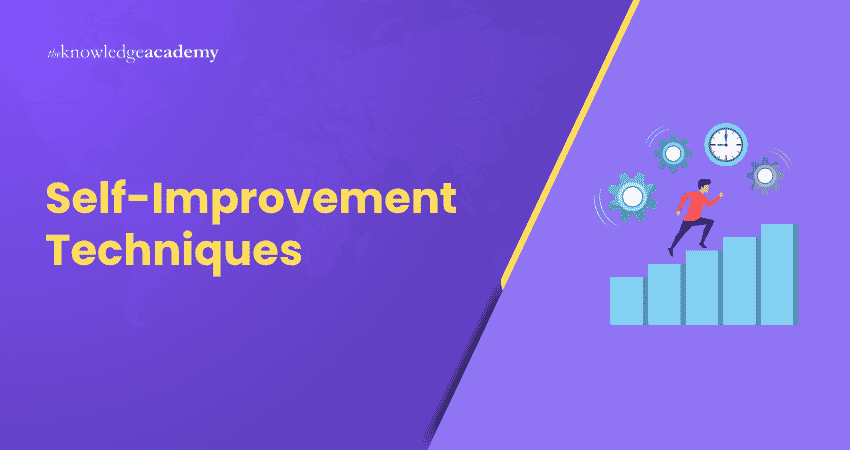 theknowledgeacademy

Self-Improvement Techniques